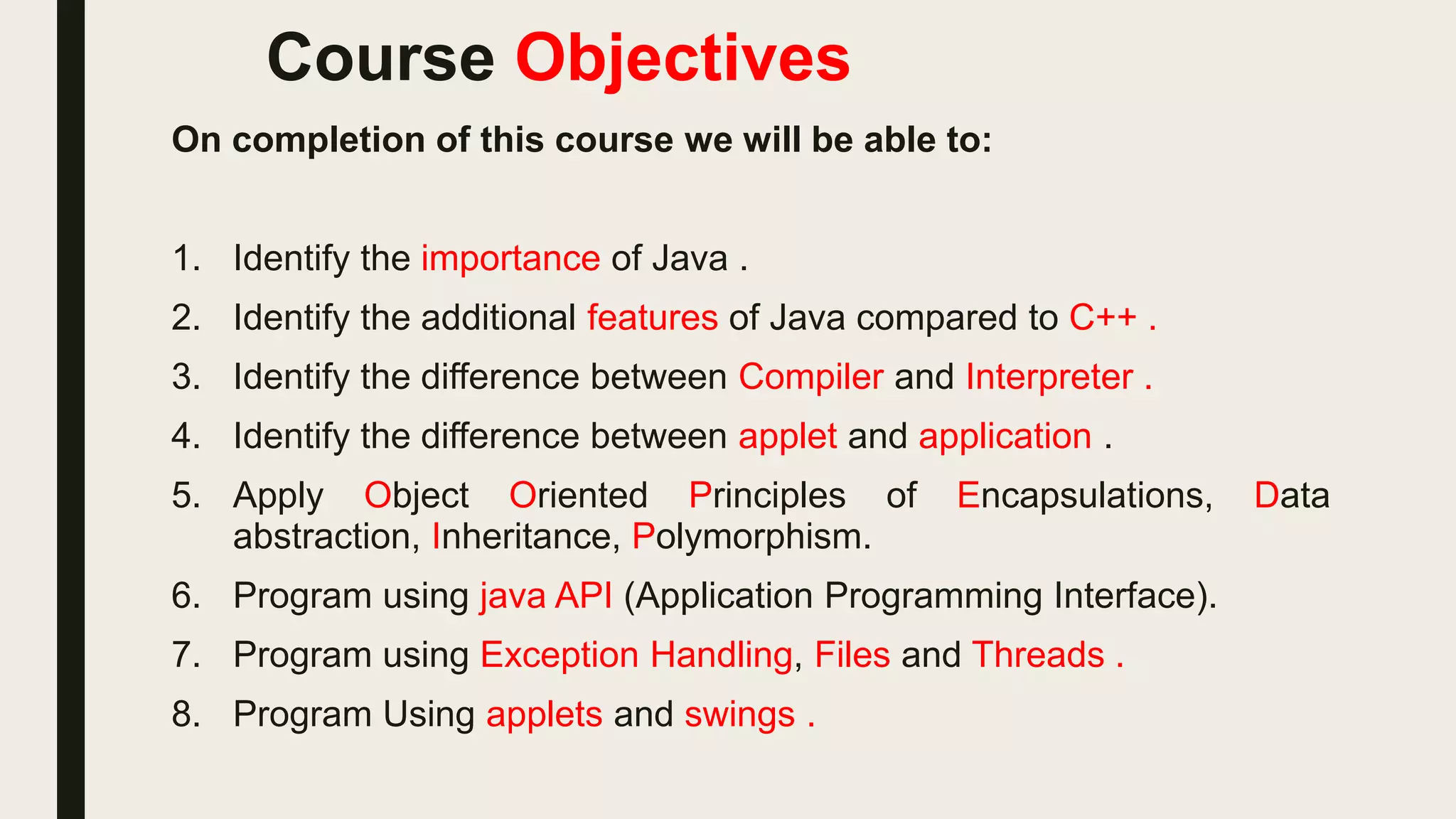 Course Objectives

On completion of this course we will be able to:

1. Identify the importance of Java .
2. Identify the additional features of Java compared to C++ .
3. Identify the difference between Compiler and Interpreter .
4. Identify the difference between applet and application .
5. Apply Object Oriented Principles of Encapsulations, Data abstraction, Inheritance, Polymorphism.
6. Program using java API (Application Programming Interface).
7. Program using Exception Handling, Files and Threads .
8. Program Using applets and swings .